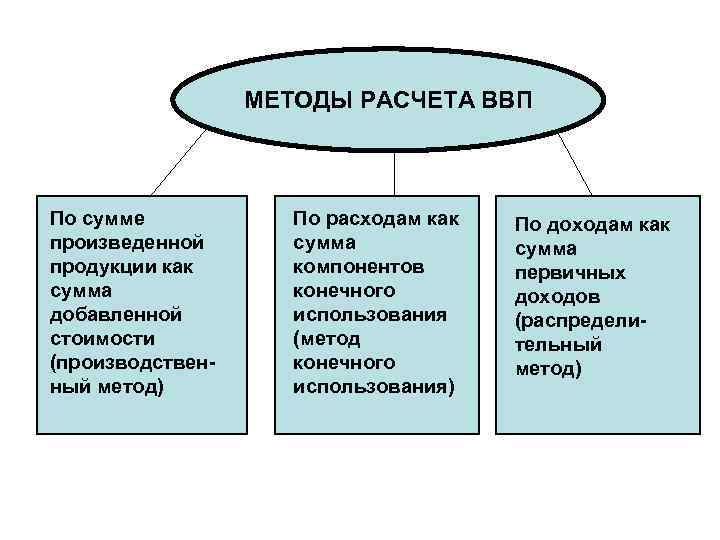 МЕТОДЫ РАСЧЕТА ВВП

По сумме произведенной продукции как сумма добавленной стоимости (производственный метод)

По расходам как сумма компонентов конечного использования (метод конечного использования)

По доходам как сумма первичных доходов (распределительный метод)